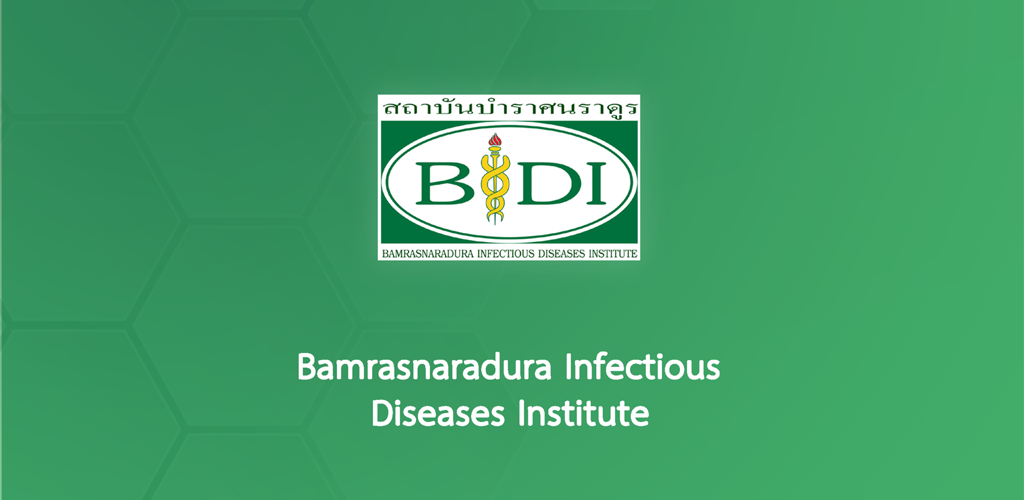 สถาบันบำราศนราดูร

BIDI

BAMRASNARADURA INFECTIOUS DISEASES INSTITUTE

Bamrasnaradura Infectious Diseases Institute